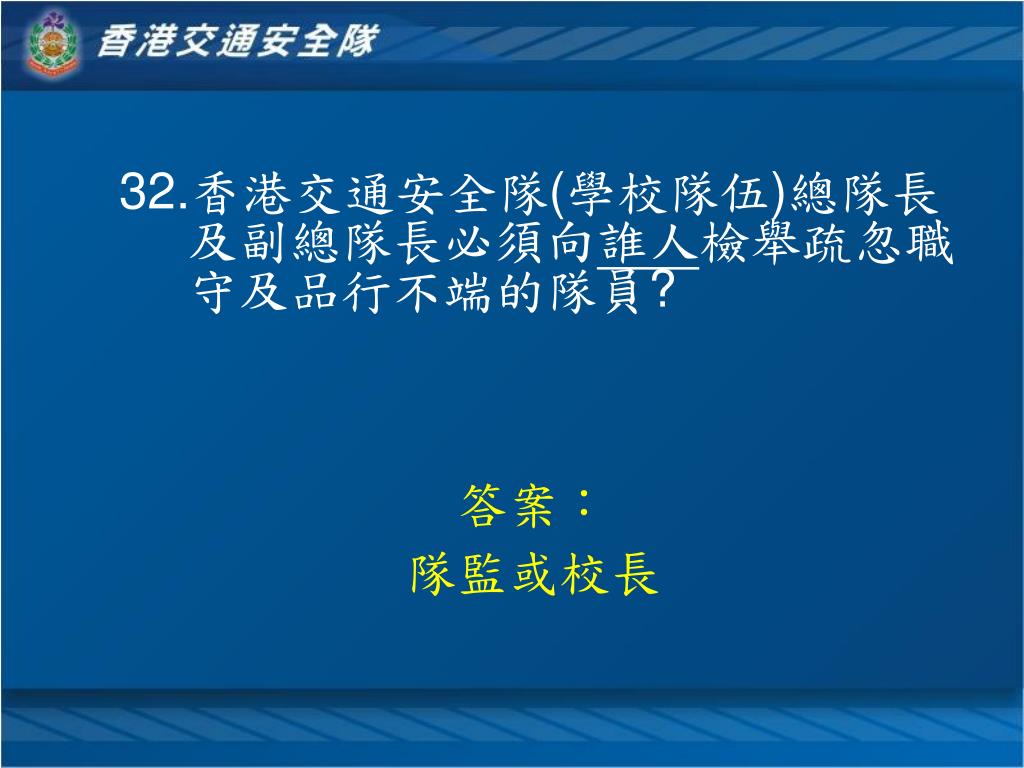 香港交通安全隊

32. 香港交通安全隊(學校隊伍)總隊長及副總隊長必須向誰人檢舉疏忽職守及品行不端的隊員?

答案：
隊監或校長